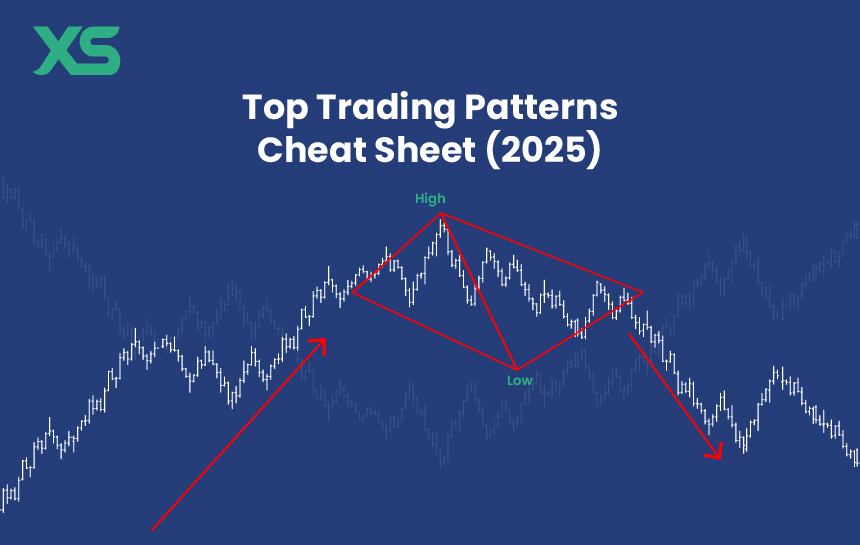 XS

Top Trading Patterns Cheat Sheet (2025)

High

Low